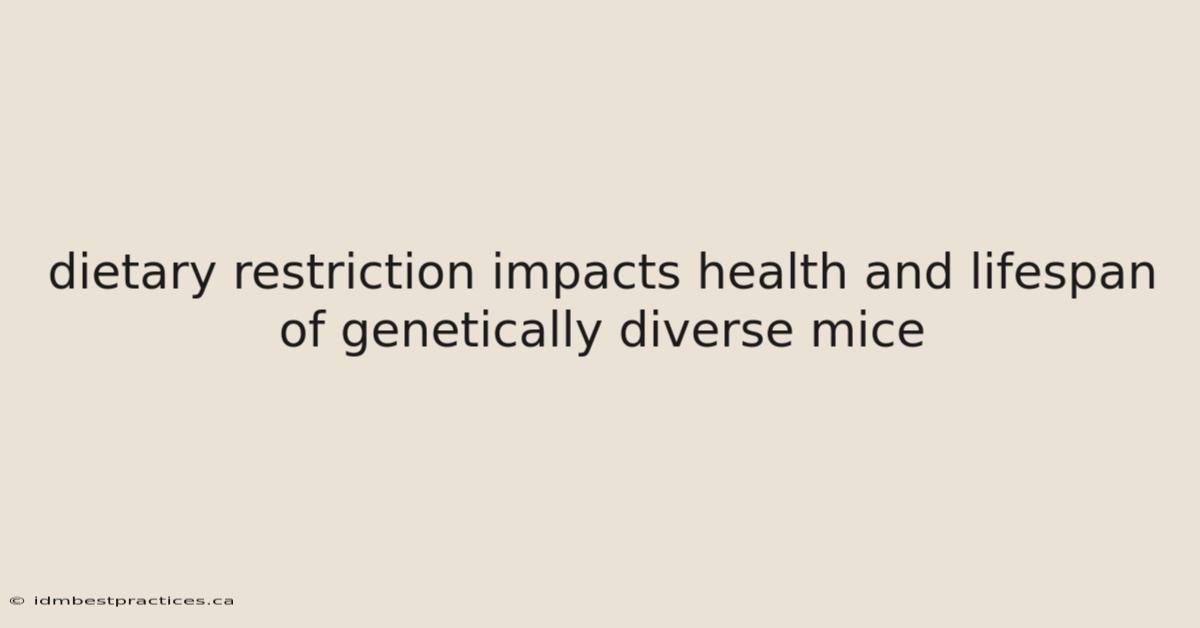 dietary restriction impacts health and lifespan of genetically diverse mice

© idmbestpractices.ca